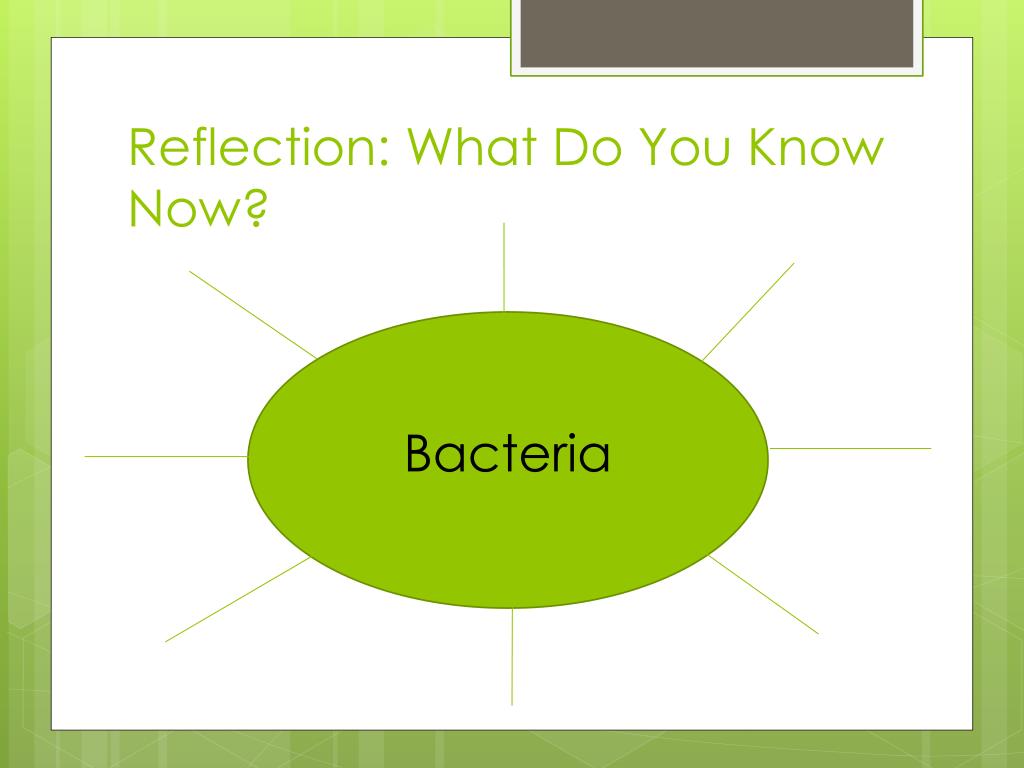 Reflection: What Do You Know Now?

Bacteria